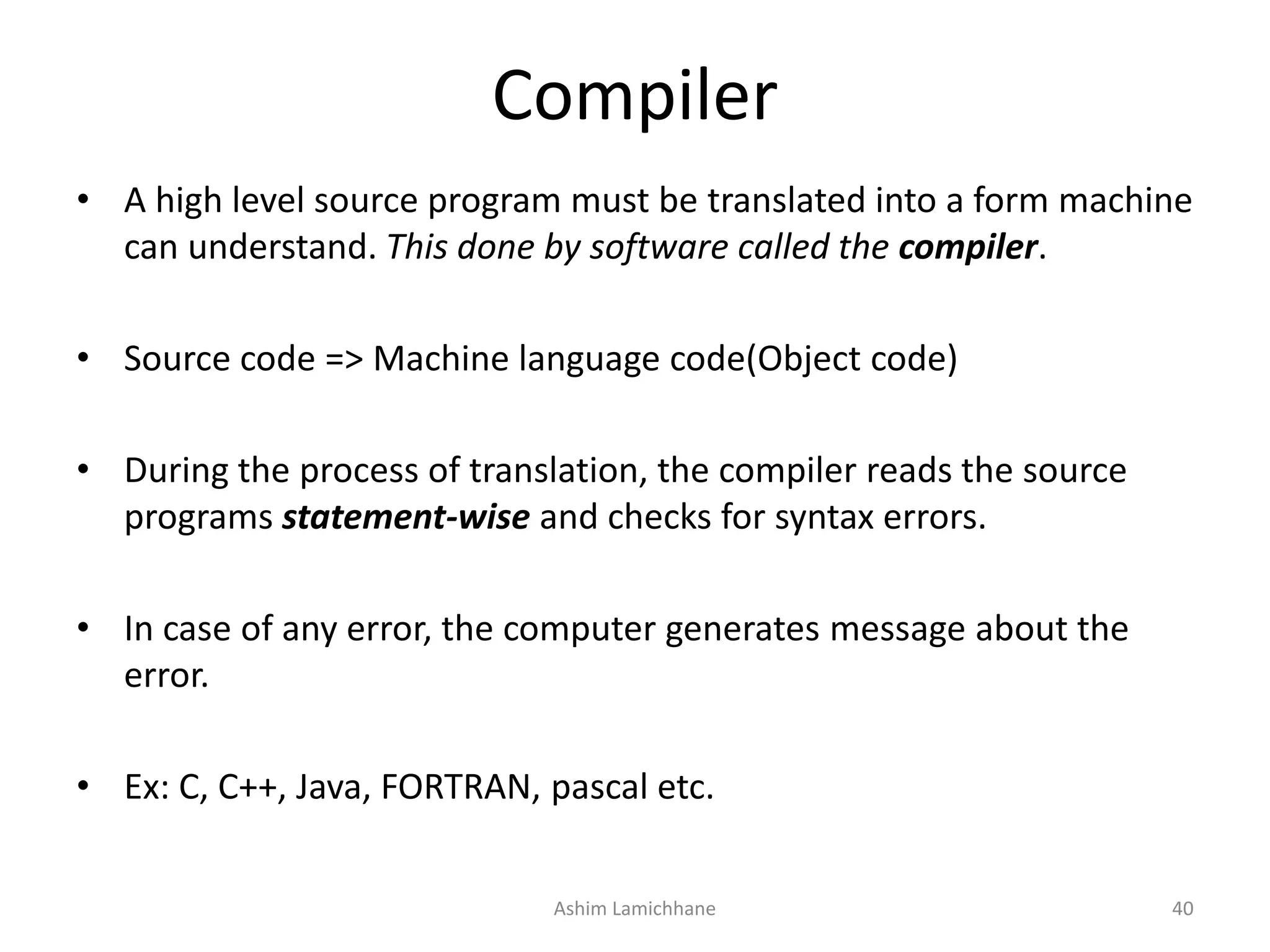 Compiler

• A high level source program must be translated into a form machine can understand. This done by software called the compiler.

• Source code => Machine language code(Object code)

• During the process of translation, the compiler reads the source programs statement-wise and checks for syntax errors.

• In case of any error, the computer generates message about the error.

• Ex: C, C++, Java, FORTRAN, pascal etc.

Ashim Lamichhane

40